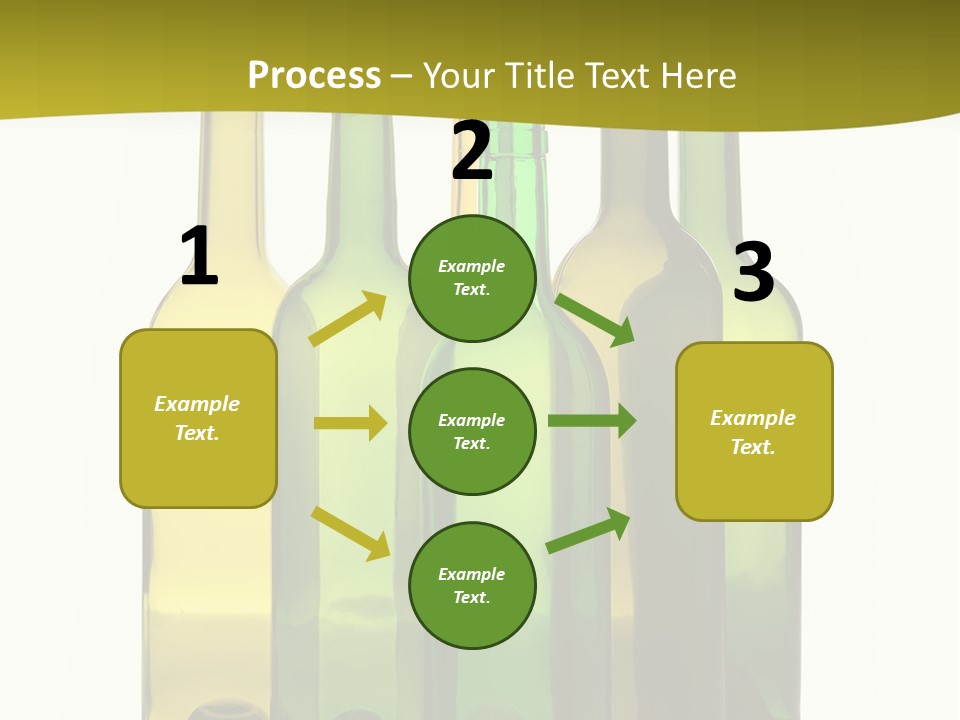 Process – Your Title Text Here

1

Example Text.

2

Example Text.

Example Text.

Example Text.

3

Example Text.